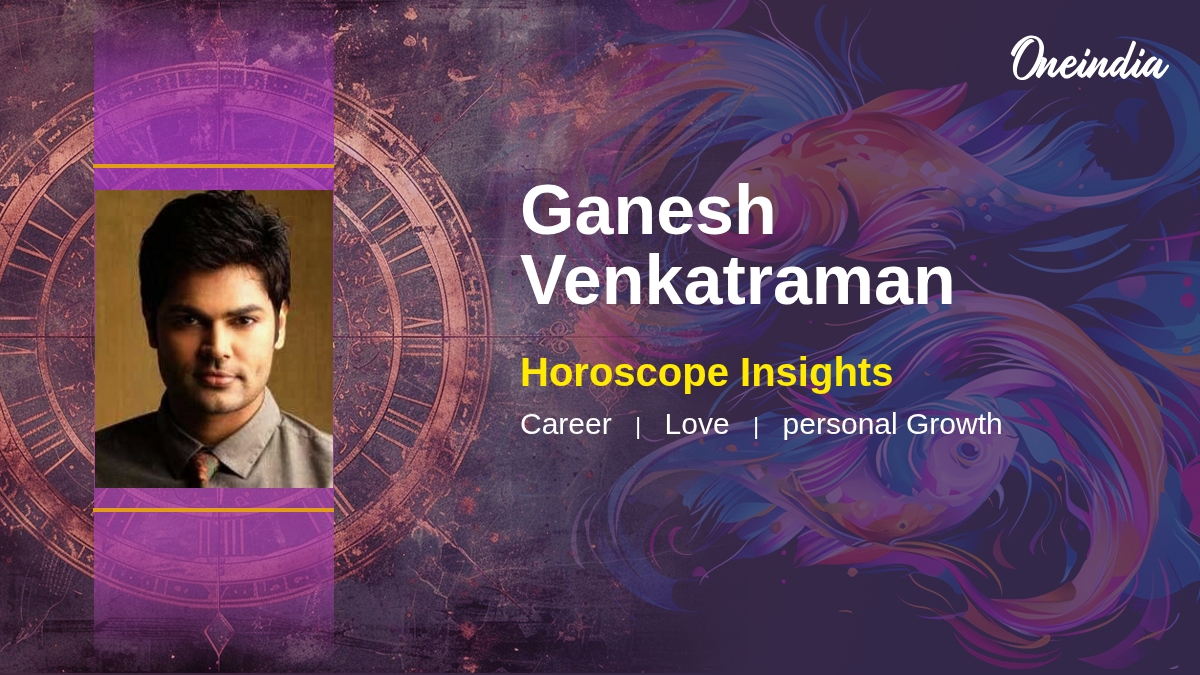 Oneindia

Ganesh Venkatraman

Horoscope Insights

Career | Love | personal Growth